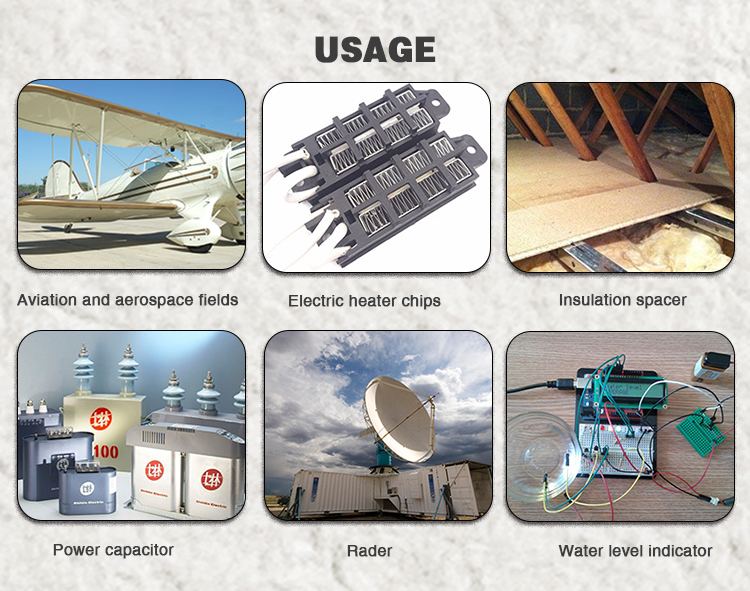 USAGE

Aviation and aerospace fields

Electric heater chips

Insulation spacer

100

Power capacitor

Rader

Water level indicator